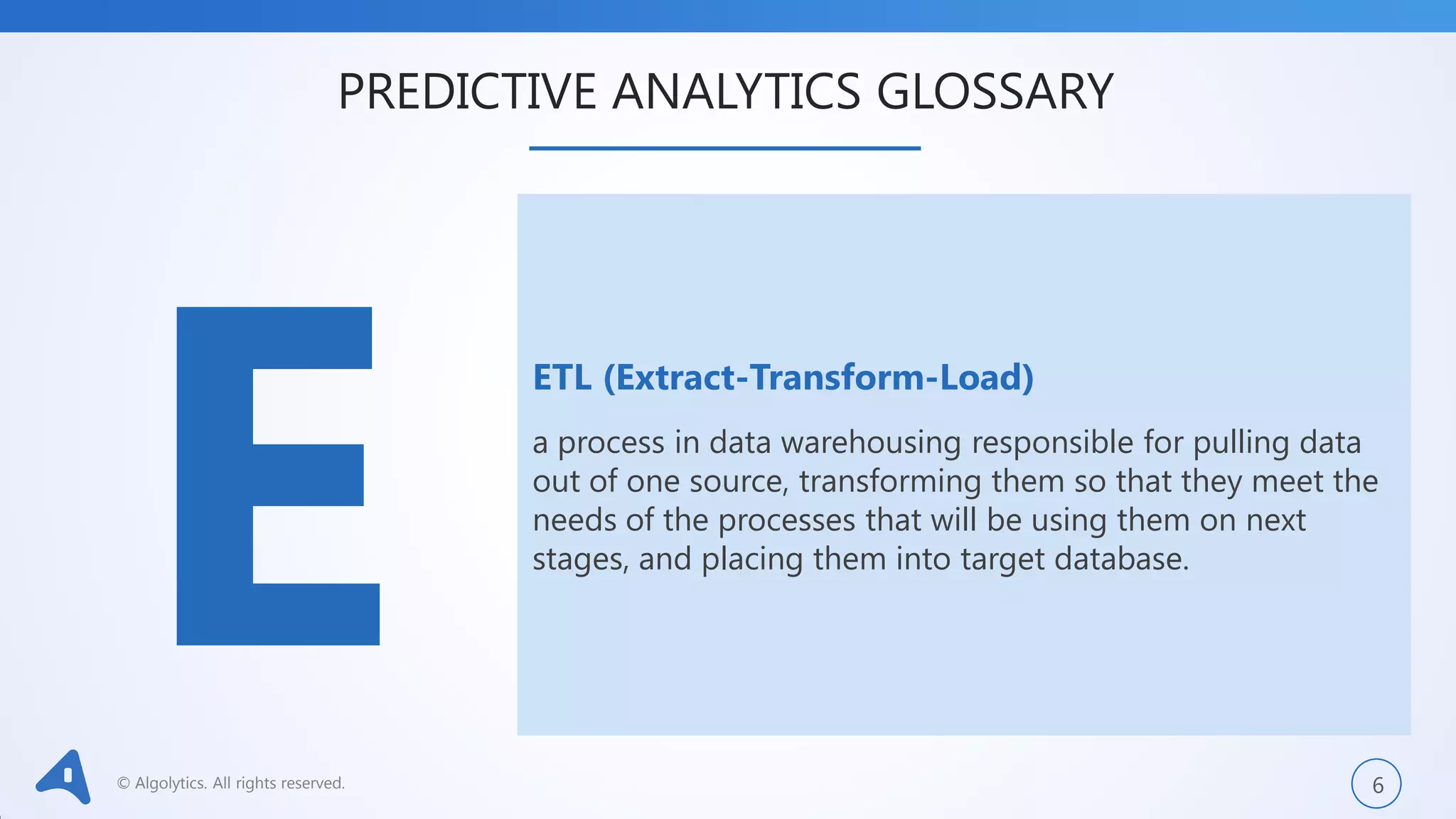 PREDICTIVE ANALYTICS GLOSSARY

E

ETL (Extract-Transform-Load)

a process in data warehousing responsible for pulling data out of one source, transforming them so that they meet the needs of the processes that will be using them on next stages, and placing them into target database.

© Algolytics. All rights reserved.

6